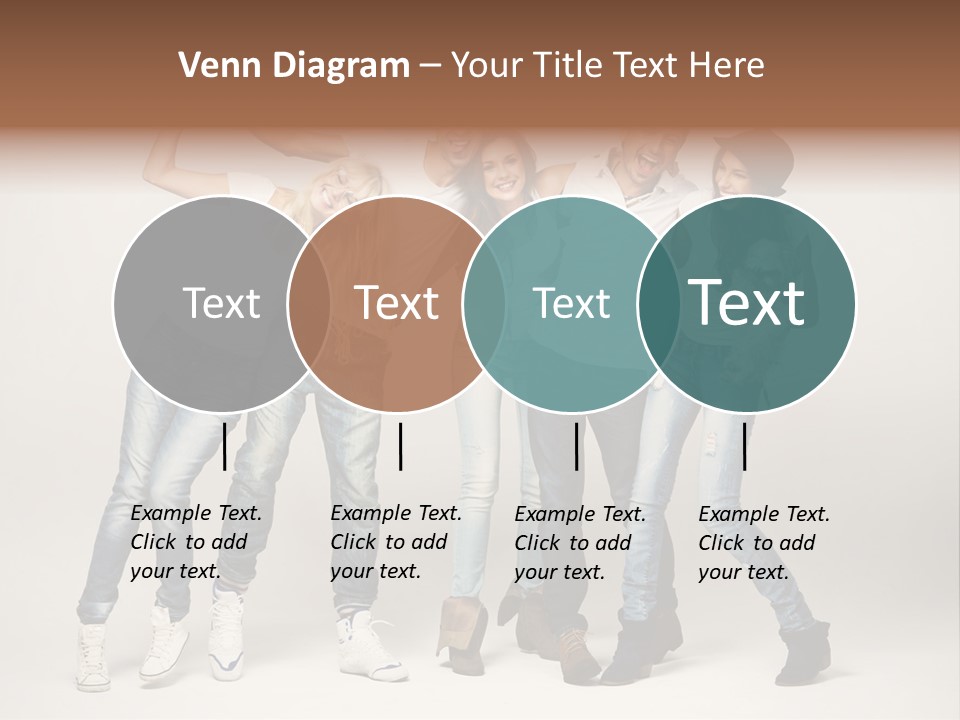 Venn Diagram – Your Title Text Here

Text

Text

Text

Text

Example Text. Click to add your text.

Example Text. Click to add your text.

Example Text. Click to add your text.

Example Text. Click to add your text.